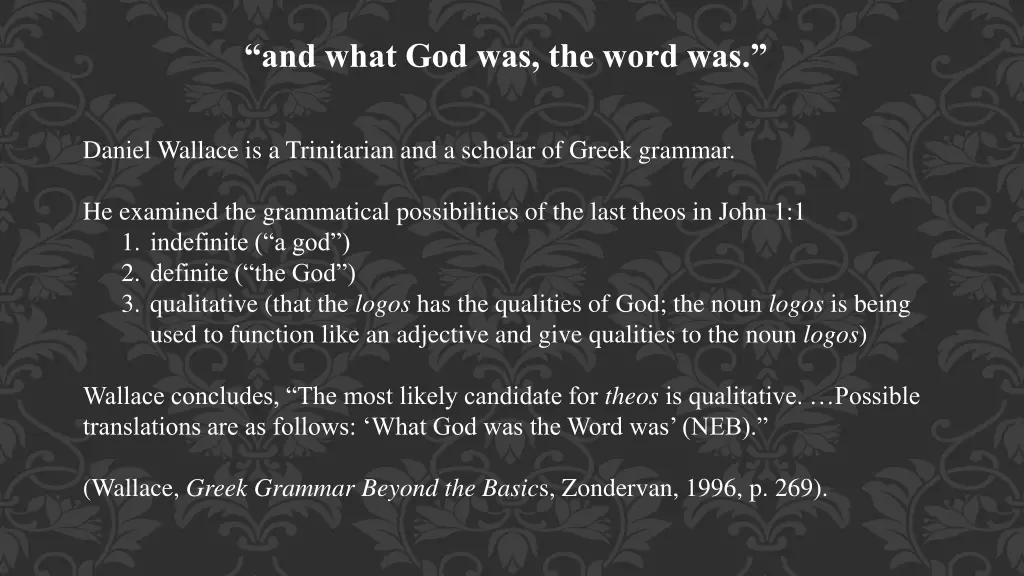 “and what God was, the word was.”

Daniel Wallace is a Trinitarian and a scholar of Greek grammar.

He examined the grammatical possibilities of the last theos in John 1:1
1. indefinite (“a god”)
2. definite (“the God”)
3. qualitative (that the logos has the qualities of God; the noun logos is being used to function like an adjective and give qualities to the noun logos)

Wallace concludes, “The most likely candidate for theos is qualitative. …Possible translations are as follows: ‘What God was the Word was’ (NEB).”

(Wallace, Greek Grammar Beyond the Basics, Zondervan, 1996, p. 269).